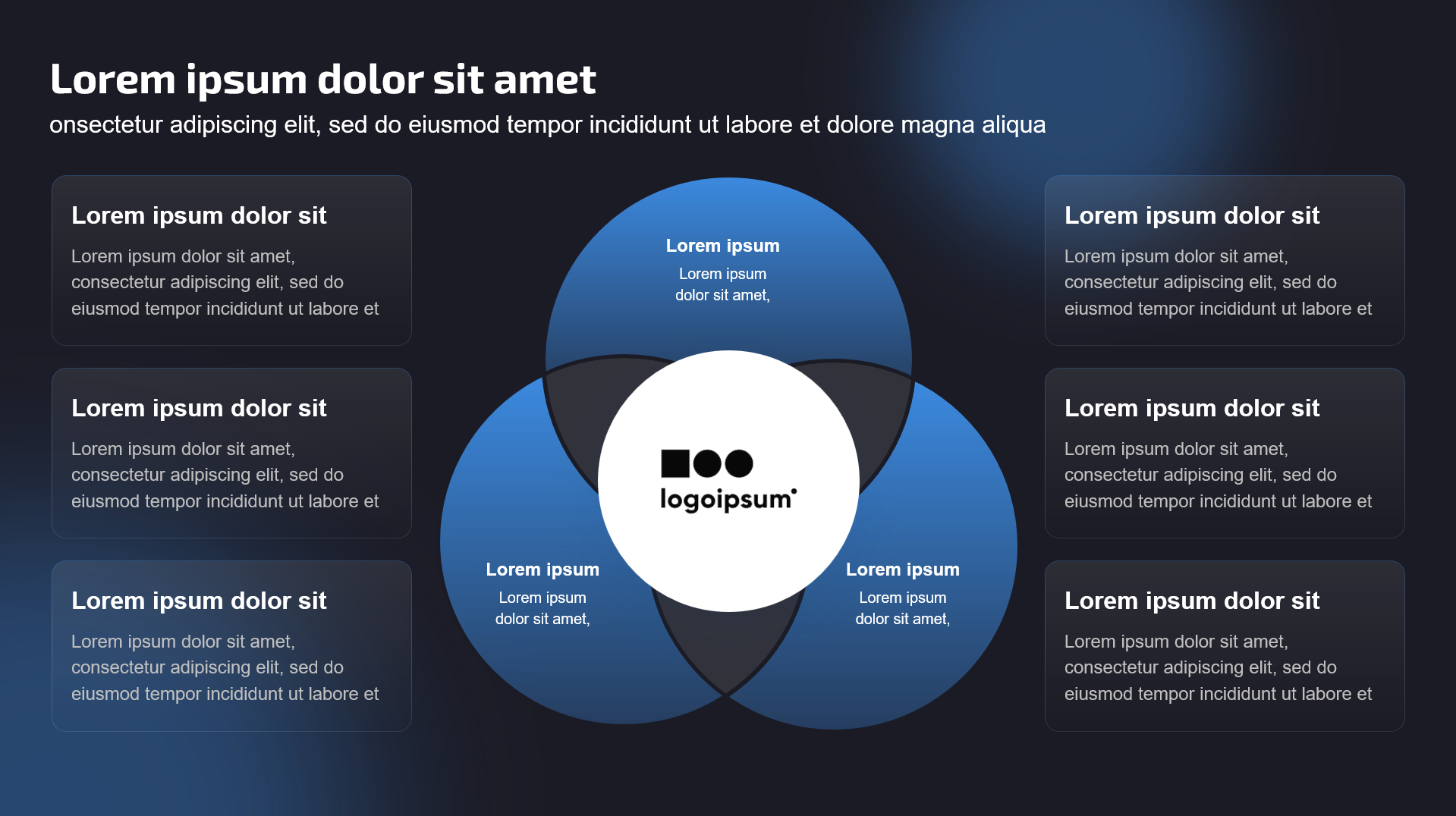 Lorem ipsum dolor sit amet

onsectetur adipiscing elit, sed do eiusmod tempor incididunt ut labore et dolore magna aliqua

Lorem ipsum dolor sit

Lorem ipsum dolor sit amet, consectetur adipiscing elit, sed do eiusmod tempor incididunt ut labore et

Lorem ipsum dolor sit

Lorem ipsum dolor sit amet, consectetur adipiscing elit, sed do eiusmod tempor incididunt ut labore et

Lorem ipsum dolor sit

Lorem ipsum dolor sit amet, consectetur adipiscing elit, sed do eiusmod tempor incididunt ut labore et

Lorem ipsum

Lorem ipsum dolor sit amet,

logoipsum

Lorem ipsum

Lorem ipsum dolor sit amet,

Lorem ipsum

Lorem ipsum dolor sit amet,

Lorem ipsum dolor sit

Lorem ipsum dolor sit amet, consectetur adipiscing elit, sed do eiusmod tempor incididunt ut labore et

Lorem ipsum dolor sit

Lorem ipsum dolor sit amet, consectetur adipiscing elit, sed do eiusmod tempor incididunt ut labore et

Lorem ipsum dolor sit

Lorem ipsum dolor sit amet, consectetur adipiscing elit, sed do eiusmod tempor incididunt ut labore et